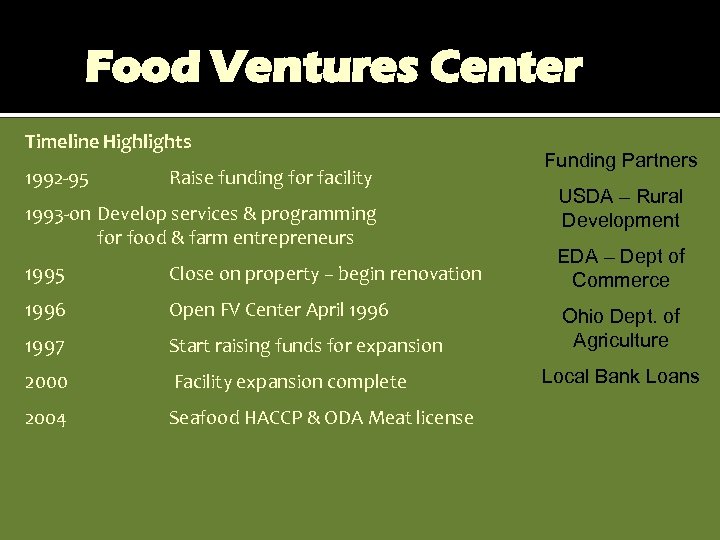 Food Ventures Center

Timeline Highlights

1992-95 Raise funding for facility

1993-on Develop services & programming for food & farm entrepreneurs

1995 Close on property – begin renovation

1996 Open FV Center April 1996

1997 Start raising funds for expansion

2000 Facility expansion complete

2004 Seafood HACCP & ODA Meat license

Funding Partners

USDA – Rural Development

EDA – Dept of Commerce

Ohio Dept. of Agriculture

Local Bank Loans